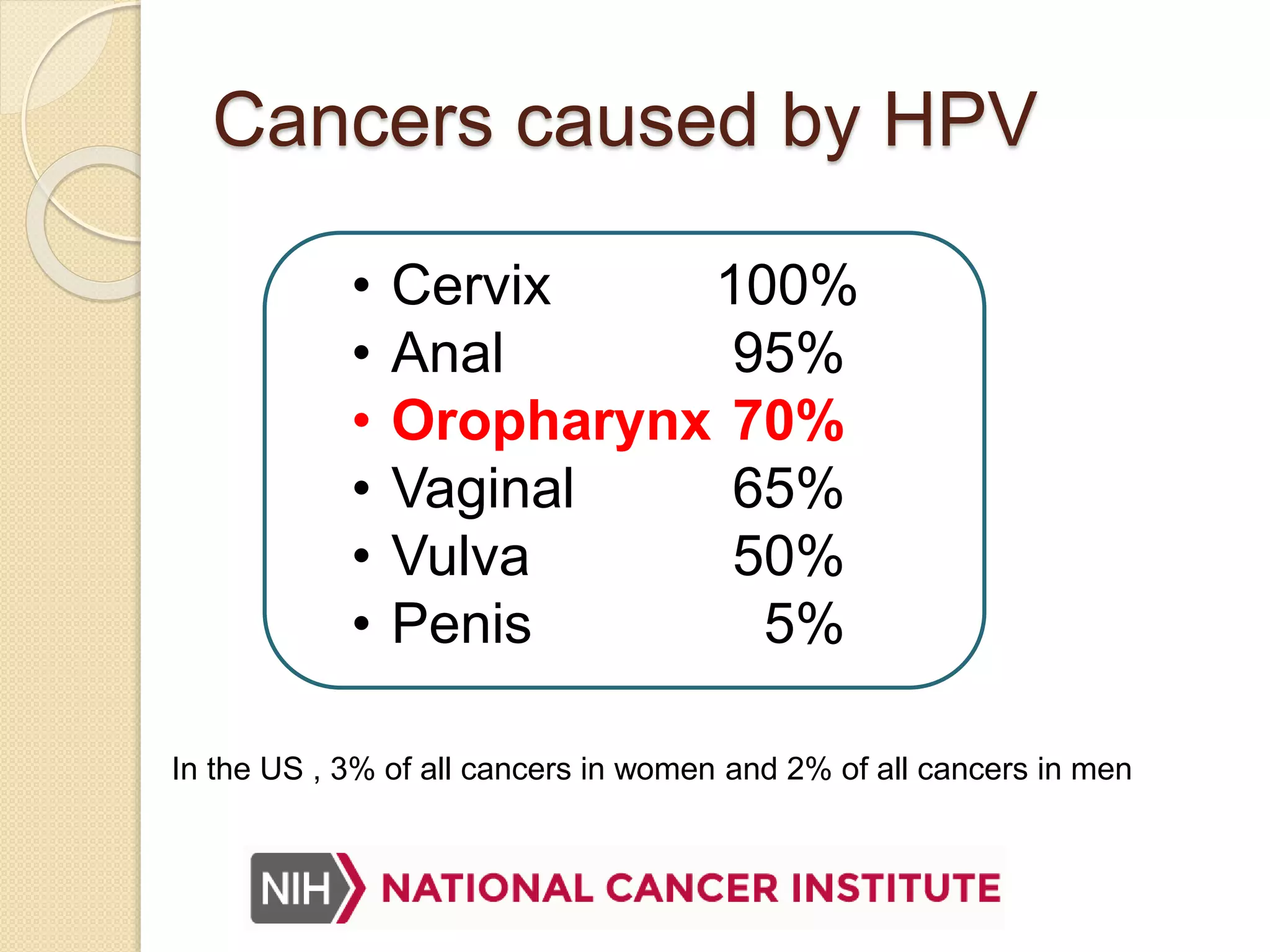 Cancers caused by HPV

• Cervix 100%
• Anal 95%
• Oropharynx 70%
• Vaginal 65%
• Vulva 50%
• Penis 5%

In the US , 3% of all cancers in women and 2% of all cancers in men

NIH NATIONAL CANCER INSTITUTE